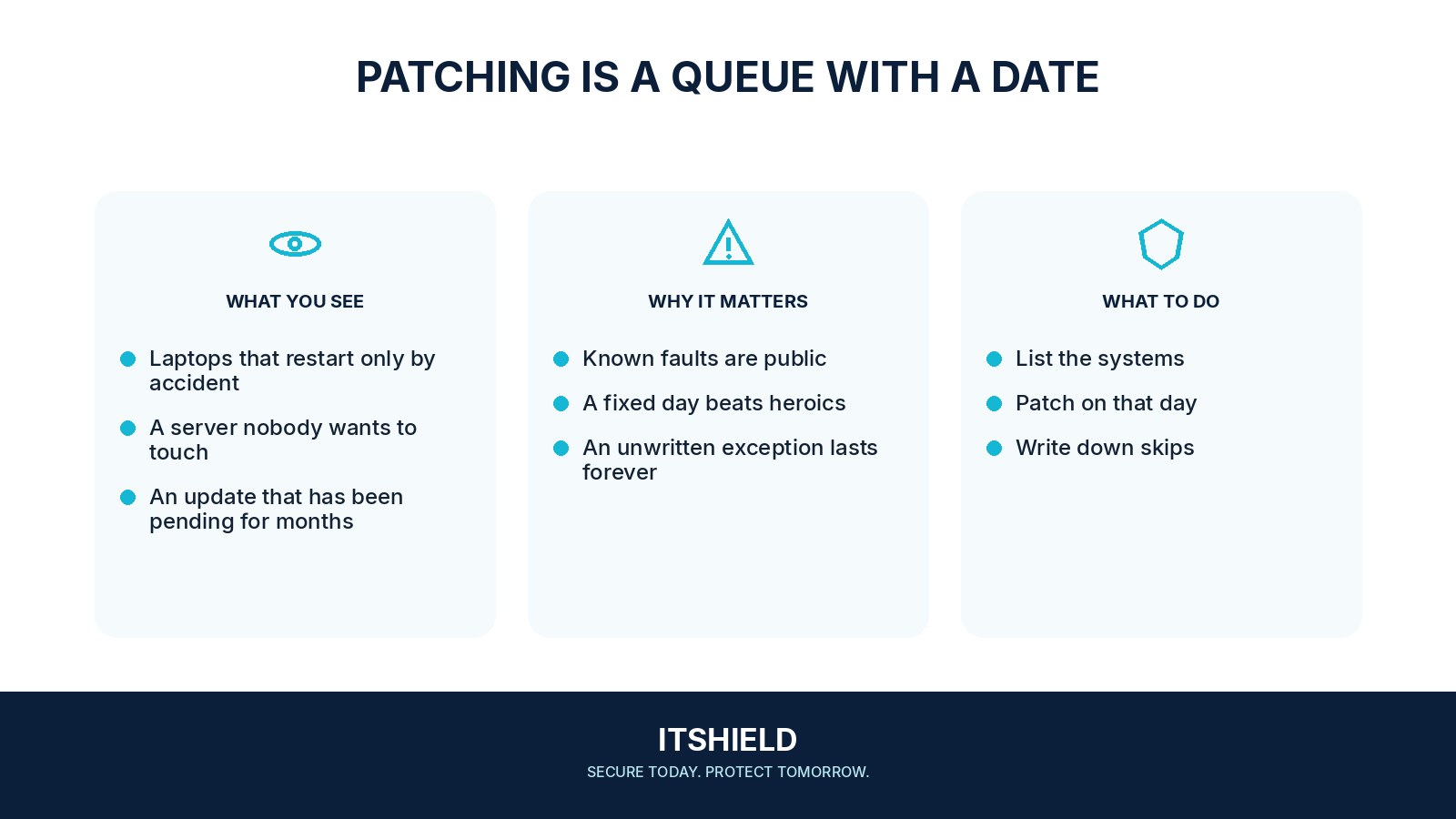 PATCHING IS A QUEUE WITH A DATE

WHAT YOU SEE

• Laptops that restart only by accident
• A server nobody wants to touch
• An update that has been pending for months

WHY IT MATTERS

• Known faults are public
• A fixed day beats heroics
• An unwritten exception lasts forever

WHAT TO DO

• List the systems
• Patch on that day
• Write down skips

ITSHIELD
SECURE TODAY. PROTECT TOMORROW.